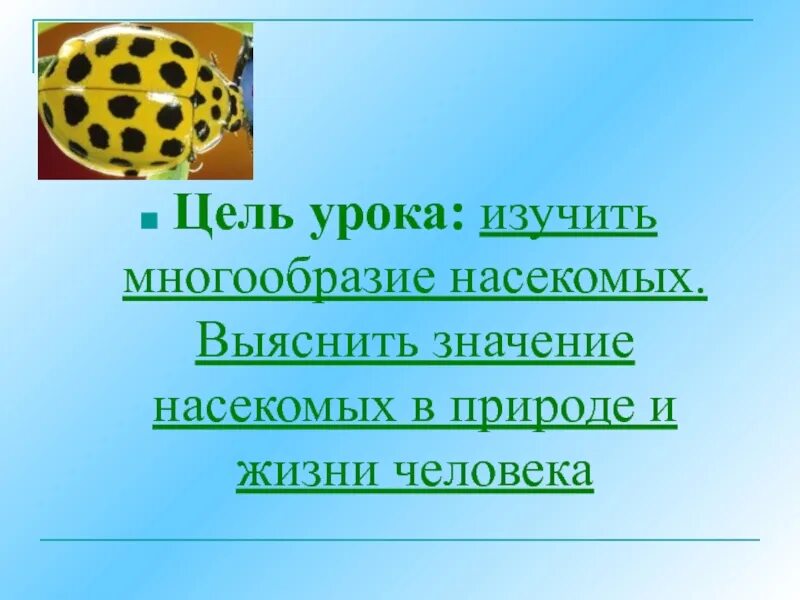 Цель урока: изучить многообразие насекомых. Выяснить значение насекомых в природе и жизни человека